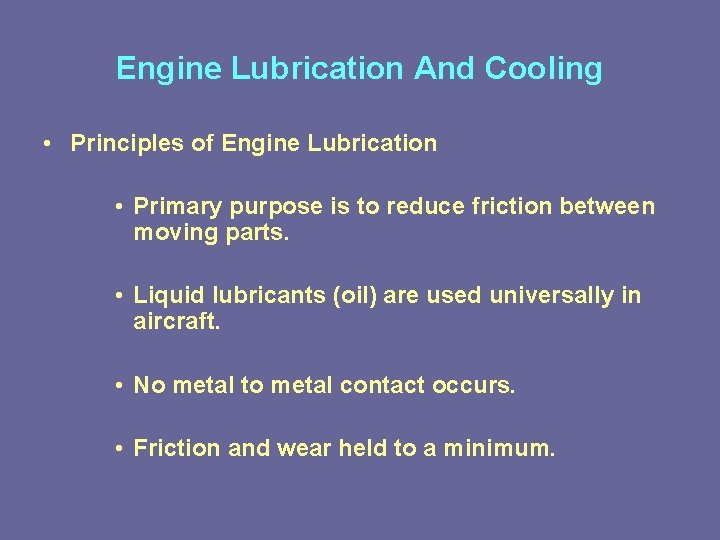 Engine Lubrication And Cooling

• Principles of Engine Lubrication

• Primary purpose is to reduce friction between moving parts.

• Liquid lubricants (oil) are used universally in aircraft.

• No metal to metal contact occurs.

• Friction and wear held to a minimum.